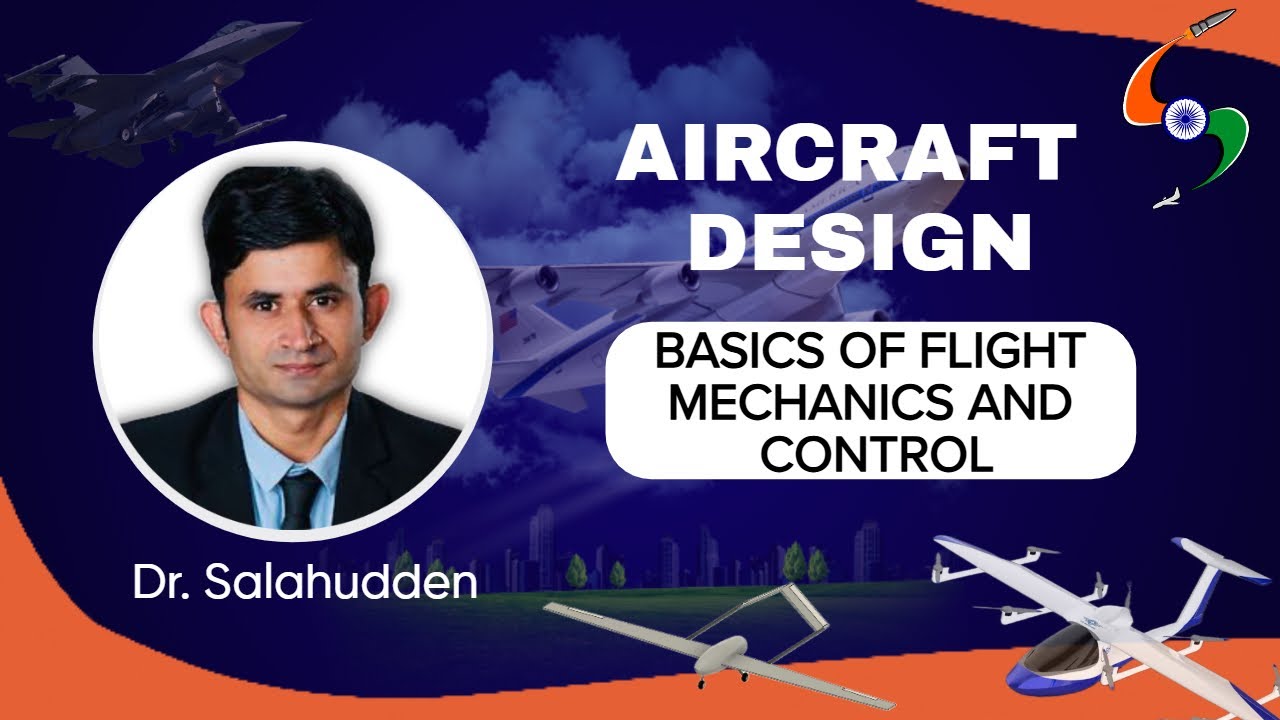 AIRCRAFT DESIGN

BASICS OF FLIGHT MECHANICS AND CONTROL

Dr. Salahudden